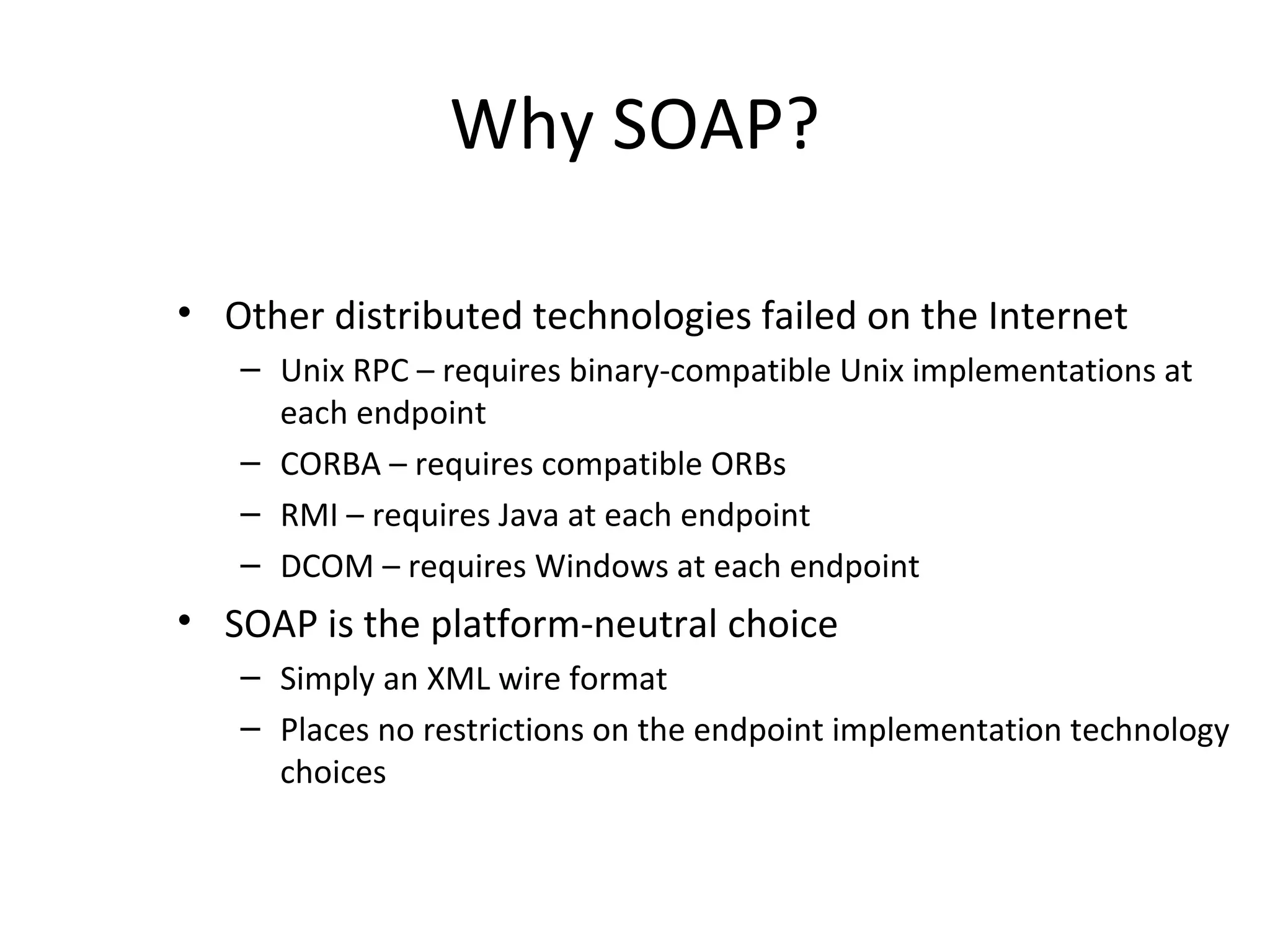 Why SOAP?

• Other distributed technologies failed on the Internet
 – Unix RPC – requires binary-compatible Unix implementations at each endpoint
 – CORBA – requires compatible ORBs
 – RMI – requires Java at each endpoint
 – DCOM – requires Windows at each endpoint
• SOAP is the platform-neutral choice
 – Simply an XML wire format
 – Places no restrictions on the endpoint implementation technology choices